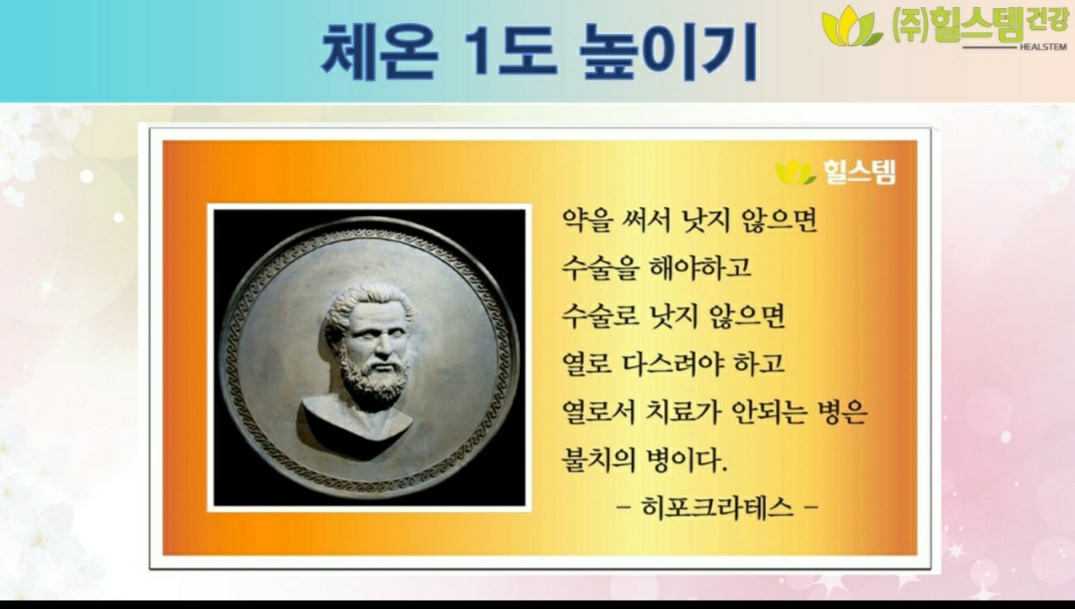 체온 1도 높이기

㈜힐스템건강
HEALSTEM

힐스템

약을 써서 낫지 않으면
수술을 해야하고
수술로 낫지 않으면
열로 다스려야 하고
열로서 치료가 안되는 병은
불치의 병이다.
- 히포크라테스 -